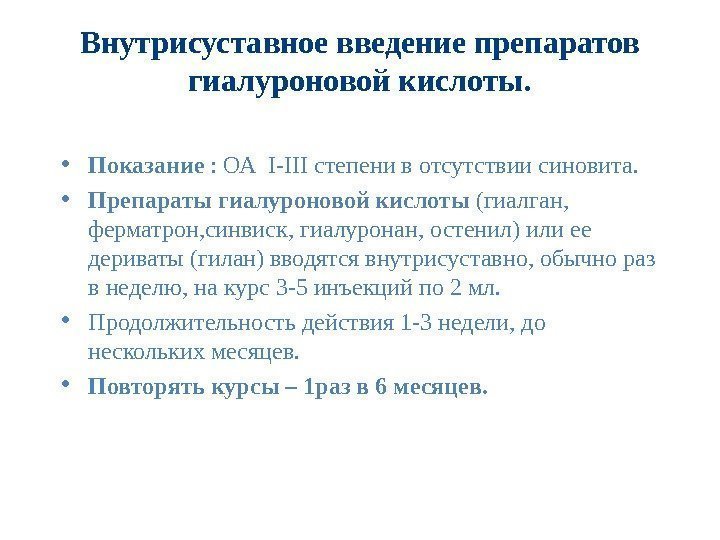 Внутрисуставное введение препаратов гиалуроновой кислоты.

• Показание : ОА I-III степени в отсутствии синовита.

• Препараты гиалуроновой кислоты (гиалган, ферматрон,синвиск, гиалуронан, остенил) или ее дериваты (гилан) вводятся внутрисуставно, обычно раз в неделю, на курс 3-5 инъекций по 2 мл.

• Продолжительность действия 1-3 недели, до нескольких месяцев.

• Повторять курсы – 1раз в 6 месяцев.